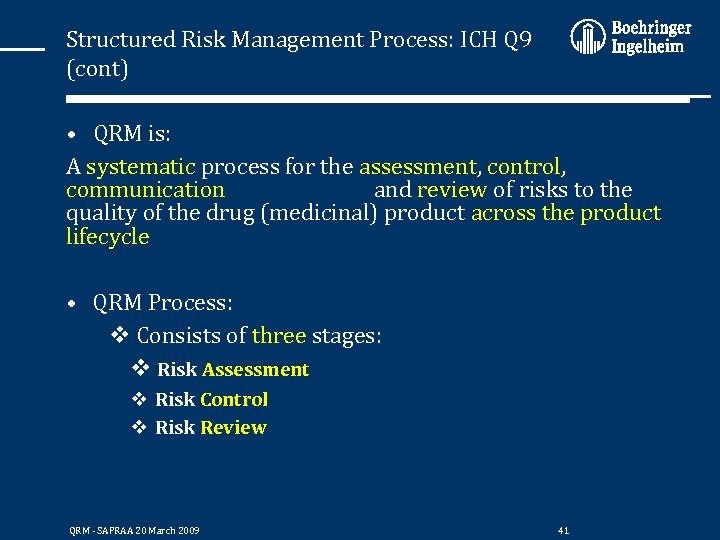 Structured Risk Management Process: ICH Q9 (cont)

Boehringer Ingelheim

• QRM is:

A systematic process for the assessment, control, communication and review of risks to the quality of the drug (medicinal) product across the product lifecycle

• QRM Process:

❖ Consists of three stages:

❖ Risk Assessment

❖ Risk Control

❖ Risk Review

QRM - SAPRAA 20 March 2009

41